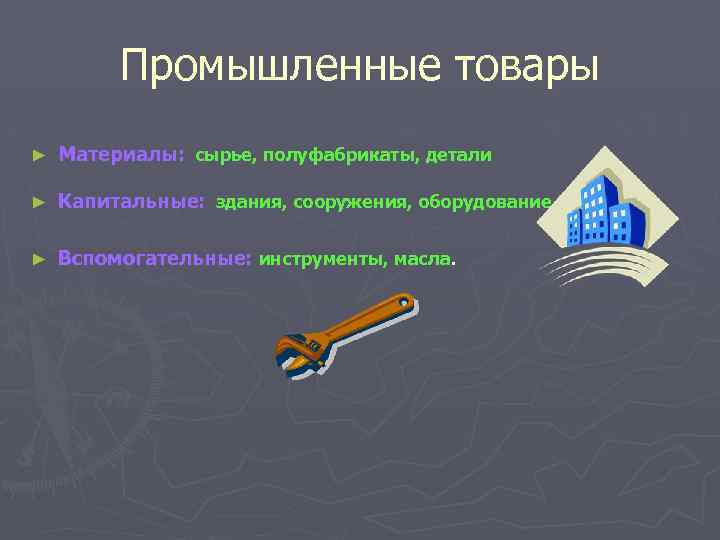 Промышленные товары

► Материалы: сырье, полуфабрикаты, детали

► Капитальные: здания, сооружения, оборудование

► Вспомогательные: инструменты, масла.